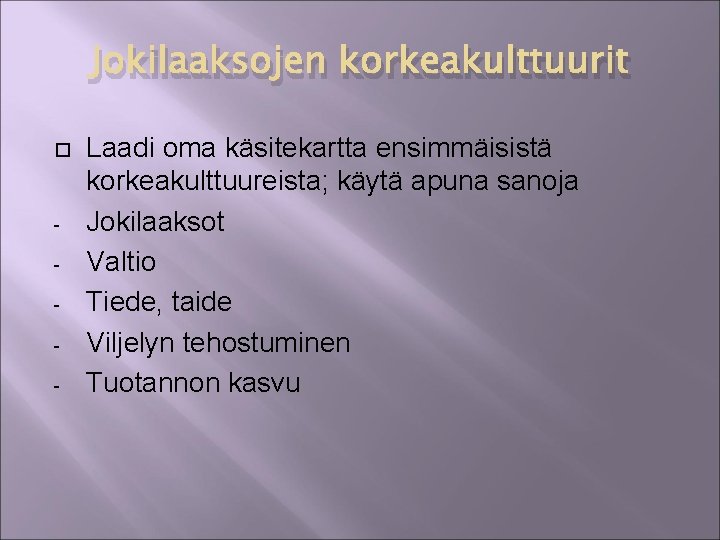 Jokilaaksojen korkeakulttuurit

Laadi oma käsitekartta ensimmäisistä korkeakulttuureista; käytä apuna sanoja

- Jokilaaksot
- Valtio
- Tiede, taide
- Viljelyn tehostuminen
- Tuotannon kasvu